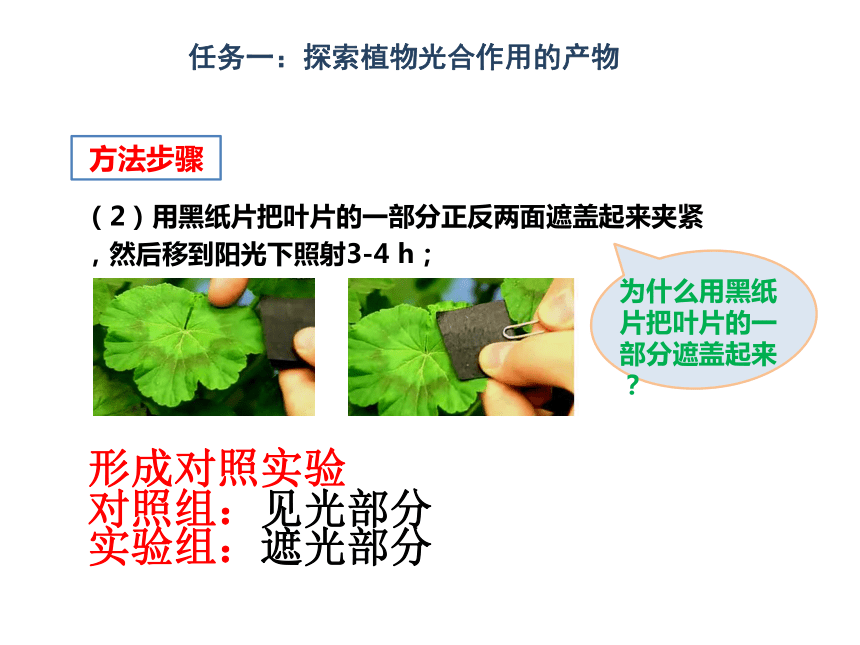 任务一：探索植物光合作用的产物

方法步骤

（2）用黑纸片把叶片的一部分正反两面遮盖起来夹紧，然后移到阳光下照射3-4 h；

为什么用黑纸片把叶片的一部分遮盖起来？

形成对照实验
对照组：见光部分
实验组：遮光部分